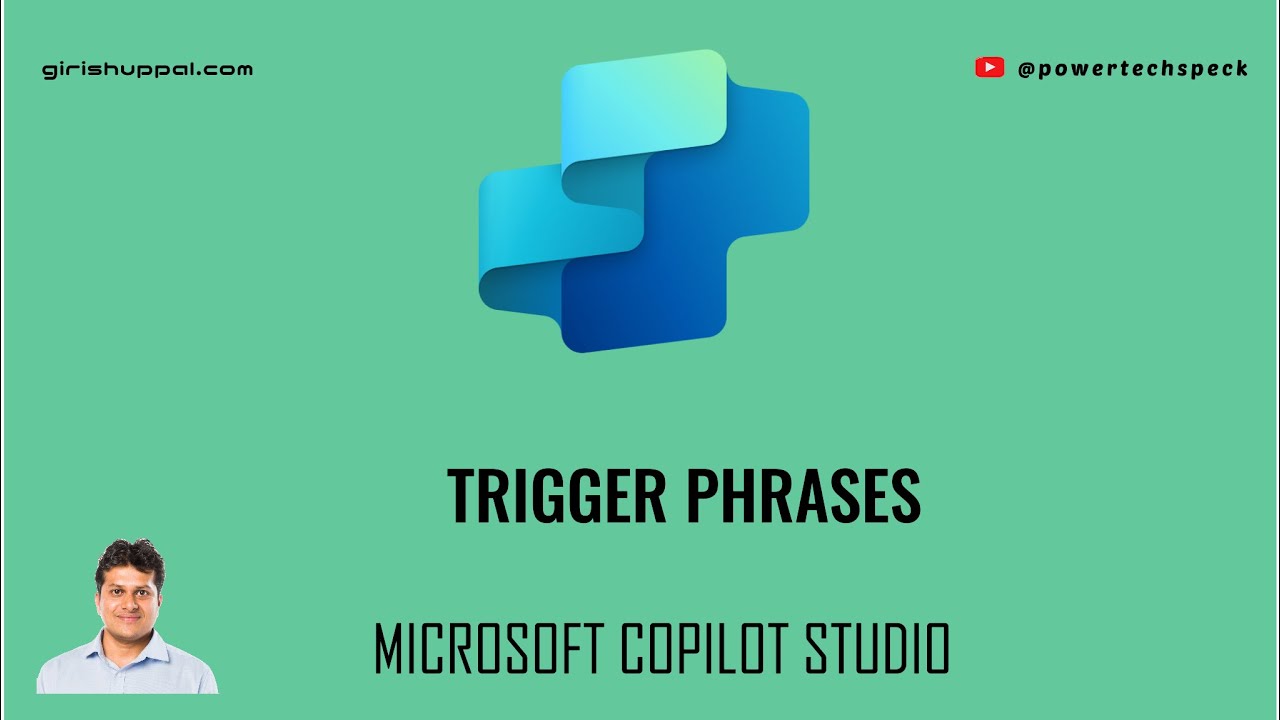 girishuppal.com

@powertechspeck

TRIGGER PHRASES

MICROSOFT COPILOT STUDIO